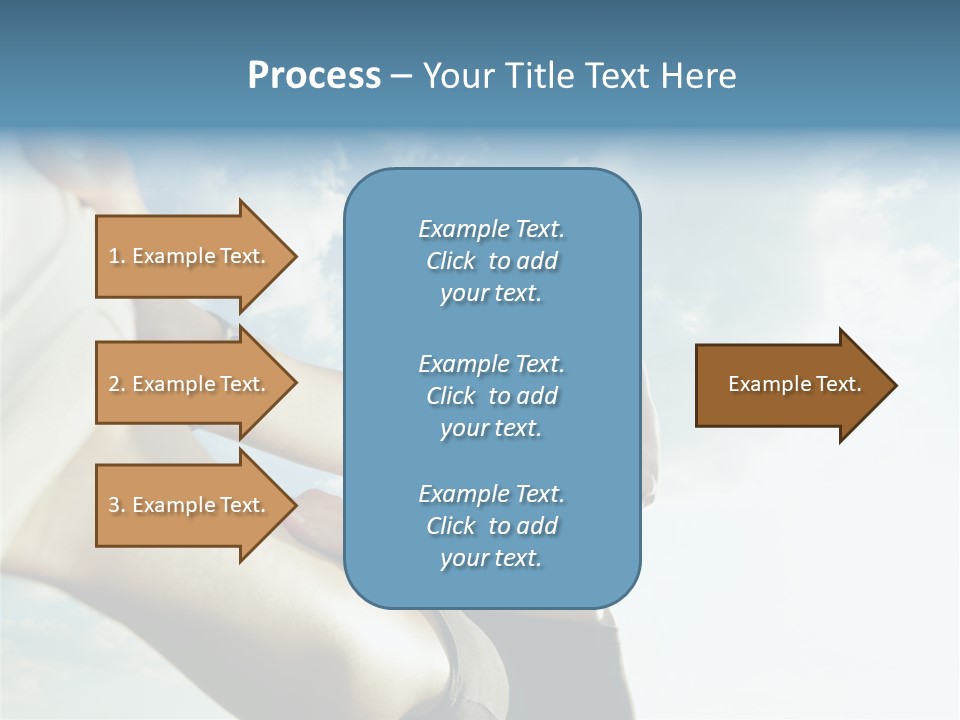 Process – Your Title Text Here

1. Example Text.

2. Example Text.

3. Example Text.

Example Text. Click to add your text.

Example Text. Click to add your text.

Example Text. Click to add your text.

Example Text.